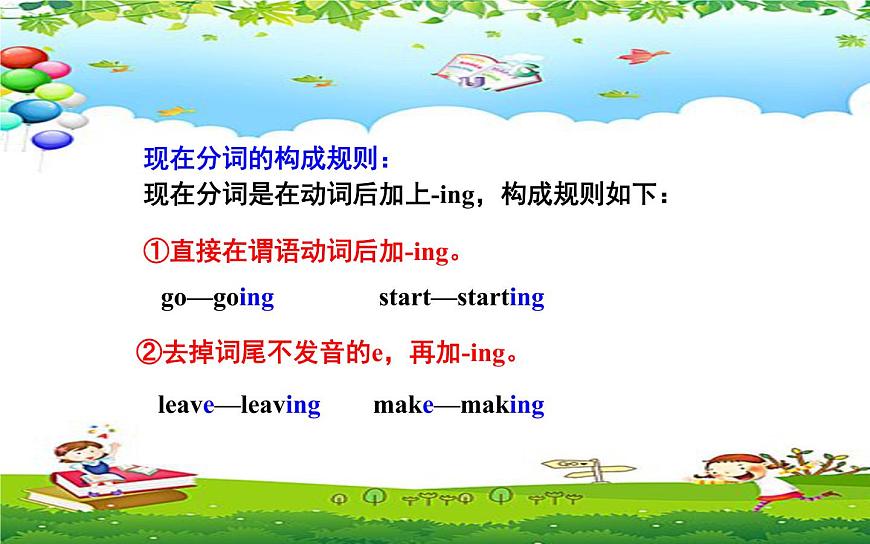 现在分词的构成规则：
现在分词是在动词后加上-ing，构成规则如下：

①直接在谓语动词后加-ing。

go—going start—starting

②去掉词尾不发音的e，再加-ing。

leave—leaving make—making